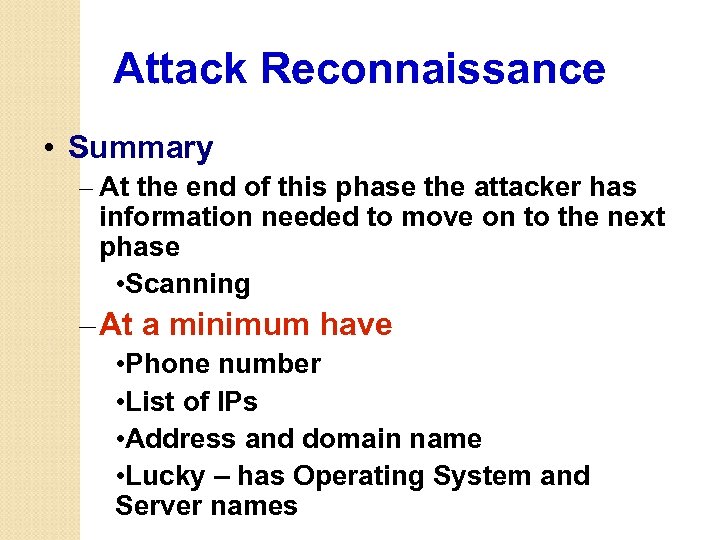 Attack Reconnaissance

• Summary

– At the end of this phase the attacker has information needed to move on to the next phase

•Scanning

– At a minimum have

•Phone number

•List of IPs

•Address and domain name

•Lucky – has Operating System and Server names